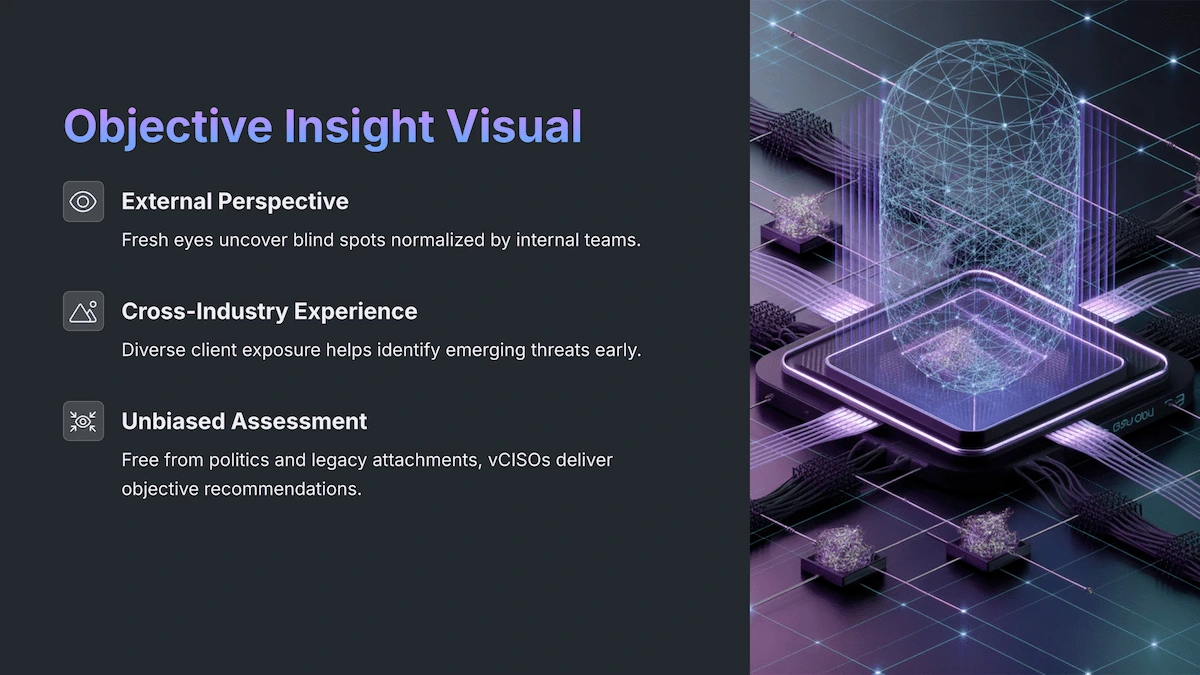 Objective Insight Visual

External Perspective

Fresh eyes uncover blind spots normalized by internal teams.

Cross-Industry Experience

Diverse client exposure helps identify emerging threats early.

Unbiased Assessment

Free from politics and legacy attachments, vCISOs deliver objective recommendations.